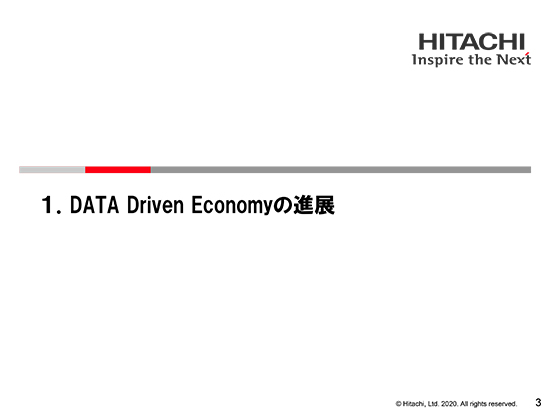 HITACHI
Inspire the Next

1. DATA Driven Economyの進展

© Hitachi, Ltd. 2020. All rights reserved.

3